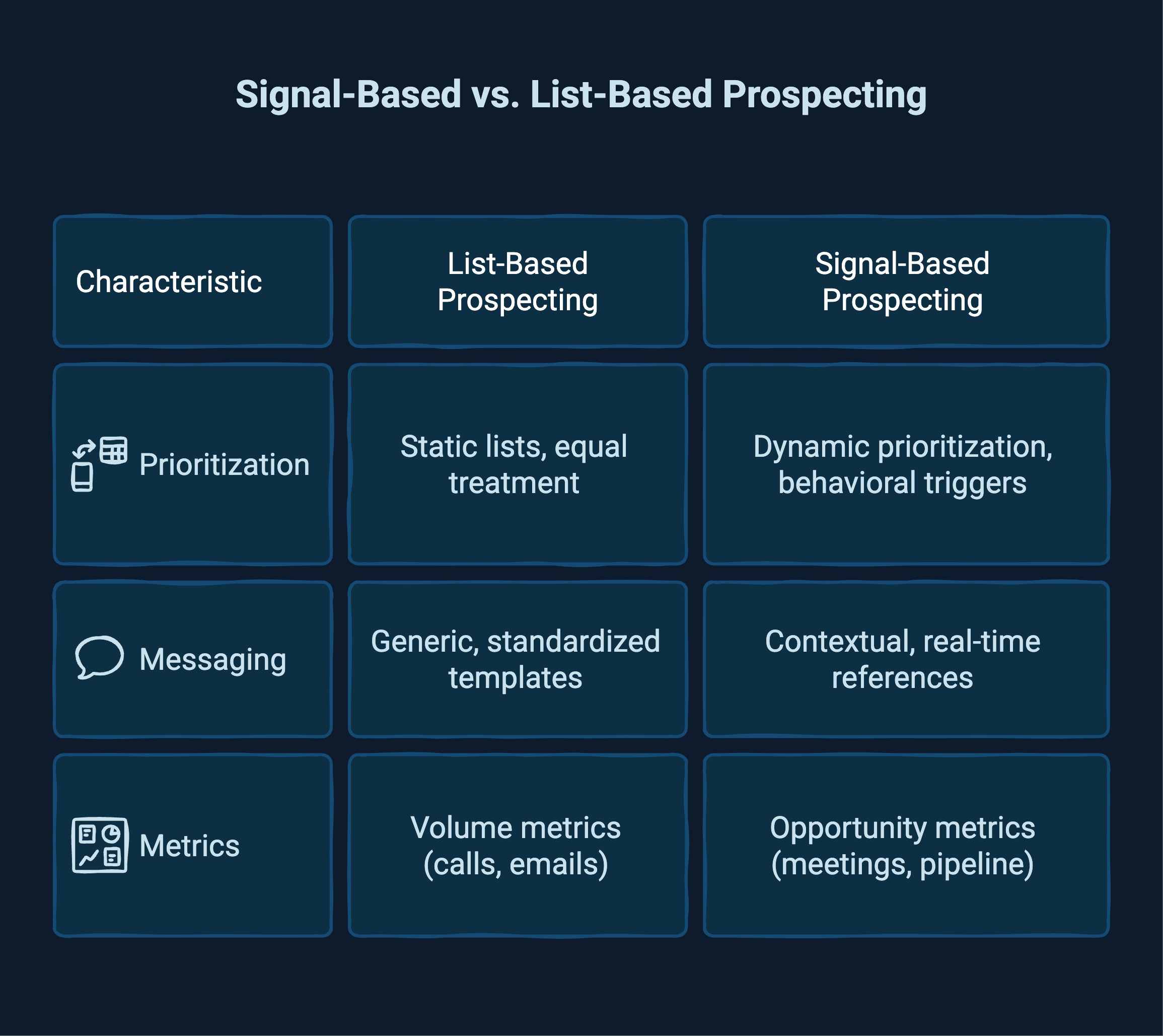 Signal-Based vs. List-Based Prospecting

| Characteristic | List-Based Prospecting | Signal-Based Prospecting |
|---|---|---|
| Prioritization | Static lists, equal treatment | Dynamic prioritization, behavioral triggers |
| Messaging | Generic, standardized templates | Contextual, real-time references |
| Metrics | Volume metrics (calls, emails) | Opportunity metrics (meetings, pipeline) |